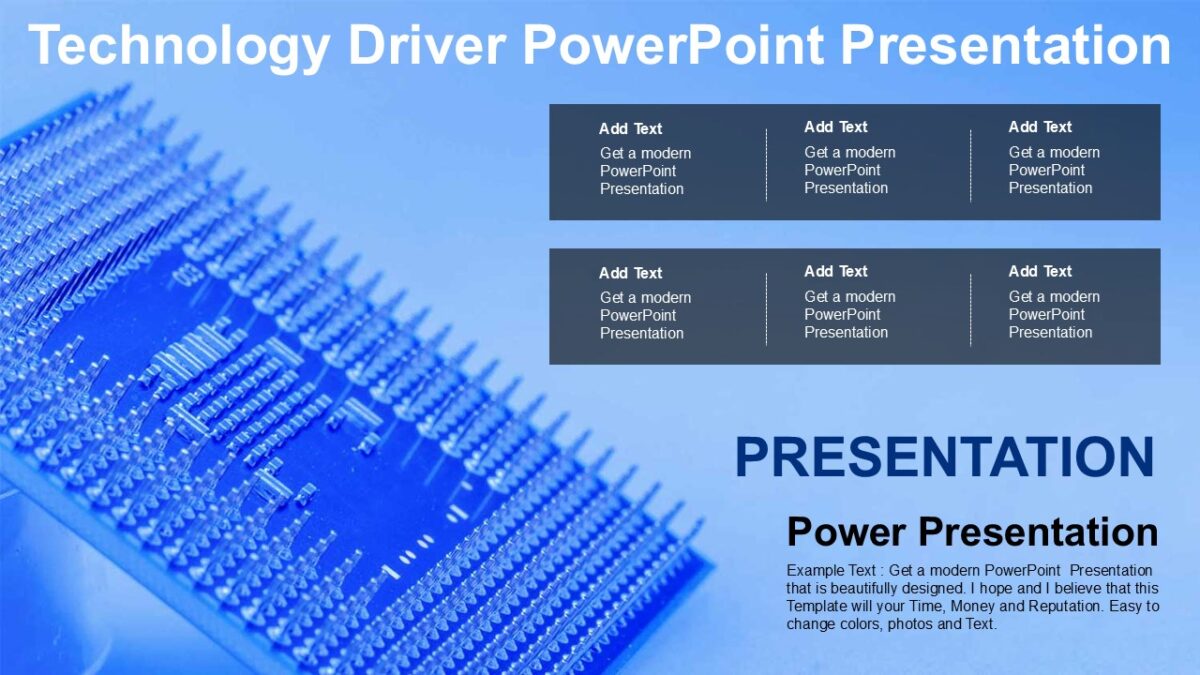 Technology Driver PowerPoint Presentation

Add Text
Get a modern PowerPoint Presentation

Add Text
Get a modern PowerPoint Presentation

Add Text
Get a modern PowerPoint Presentation

Add Text
Get a modern PowerPoint Presentation

Add Text
Get a modern PowerPoint Presentation

Add Text
Get a modern PowerPoint Presentation

PRESENTATION

Power Presentation

Example Text : Get a modern PowerPoint Presentation that is beautifully designed. I hope and I believe that this Template will your Time, Money and Reputation. Easy to change colors, photos and Text.